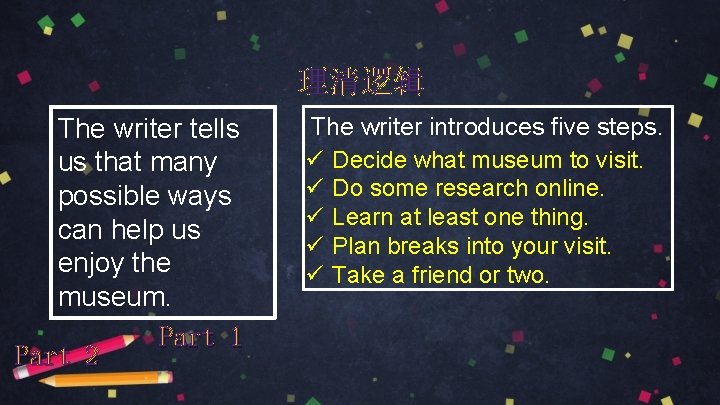 理清逻辑

The writer tells us that many possible ways can help us enjoy the museum.

The writer introduces five steps.
✓ Decide what museum to visit.
✓ Do some research online.
✓ Learn at least one thing.
✓ Plan breaks into your visit.
✓ Take a friend or two.

Part 1

Part 2